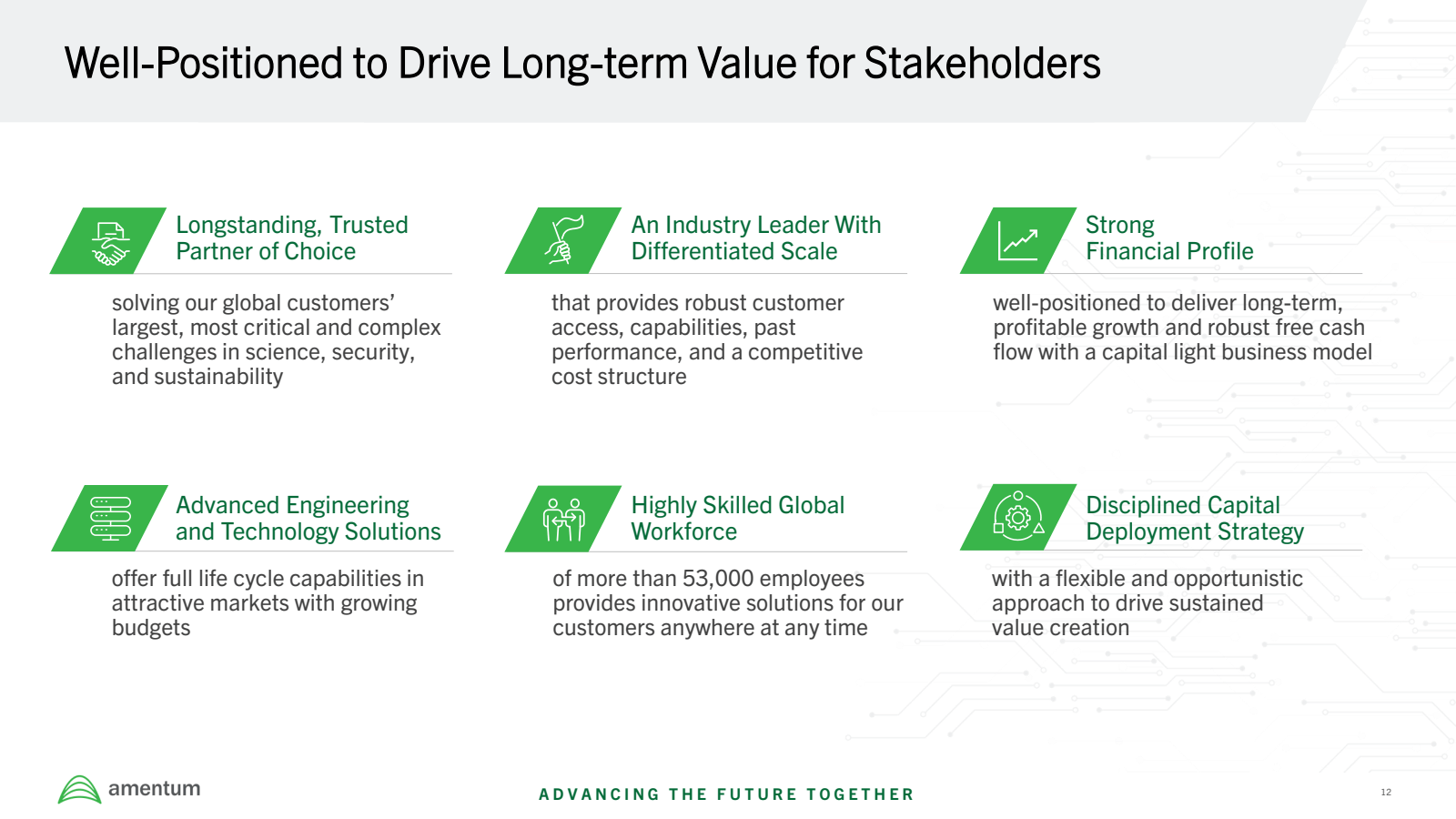 Well-Positioned to Drive Long-term Value for Stakeholders

Longstanding, Trusted Partner of Choice

solving our global customers' largest, most critical and complex challenges in science, security, and sustainability

An Industry Leader With Differentiated Scale

that provides robust customer access, capabilities, past performance, and a competitive cost structure

Strong Financial Profile

well-positioned to deliver long-term, profitable growth and robust free cash flow with a capital light business model

Advanced Engineering and Technology Solutions

offer full life cycle capabilities in attractive markets with growing budgets

Highly Skilled Global Workforce

of more than 53,000 employees provides innovative solutions for our customers anywhere at any time

Disciplined Capital Deployment Strategy

with a flexible and opportunistic approach to drive sustained value creation

amentum

ADVANCING THE FUTURE TOGETHER

12